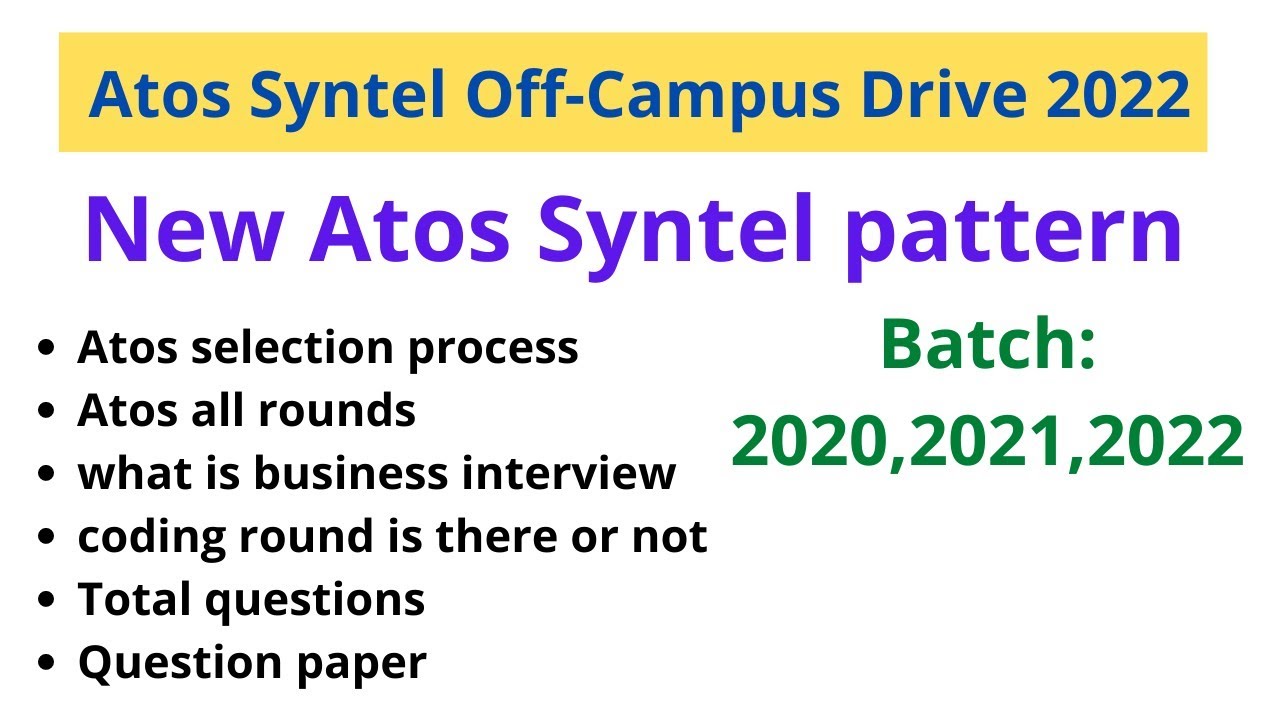 Atos Syntel Off-Campus Drive 2022

New Atos Syntel pattern

- Atos selection process
- Atos all rounds
- what is business interview
- coding round is there or not
- Total questions
- Question paper

Batch:
2020,2021,2022